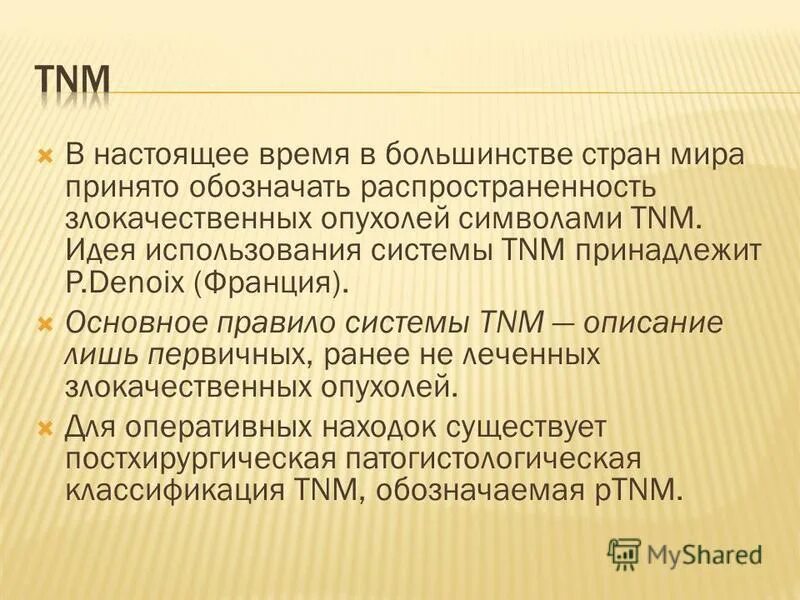 TNM

В настоящее время в большинстве стран мира принято обозначать распространенность злокачественных опухолей символами TNM. Идея использования системы TNM принадлежит P.Denoix (Франция).

Основное правило системы TNM — описание лишь первичных, ранее не леченных злокачественных опухолей.

Для оперативных находок существует постхирургическая патогистологическая классификация TNM, обозначаемая pTNM.

MyShared